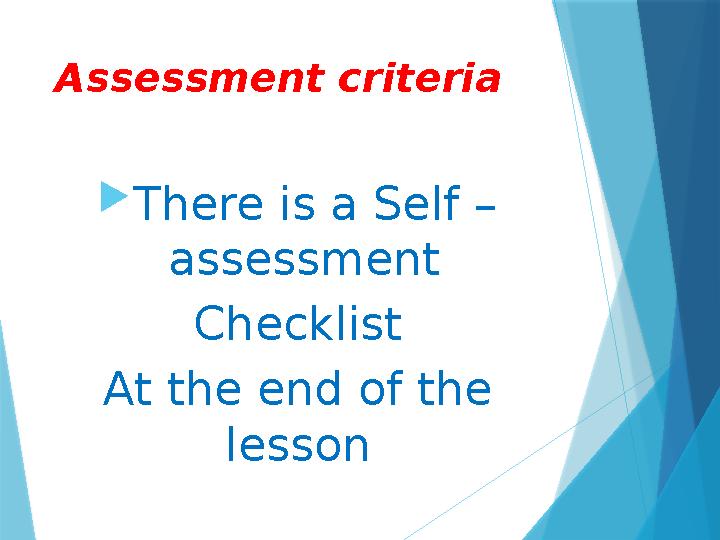 Assessment criteria

There is a Self – assessment Checklist At the end of the lesson